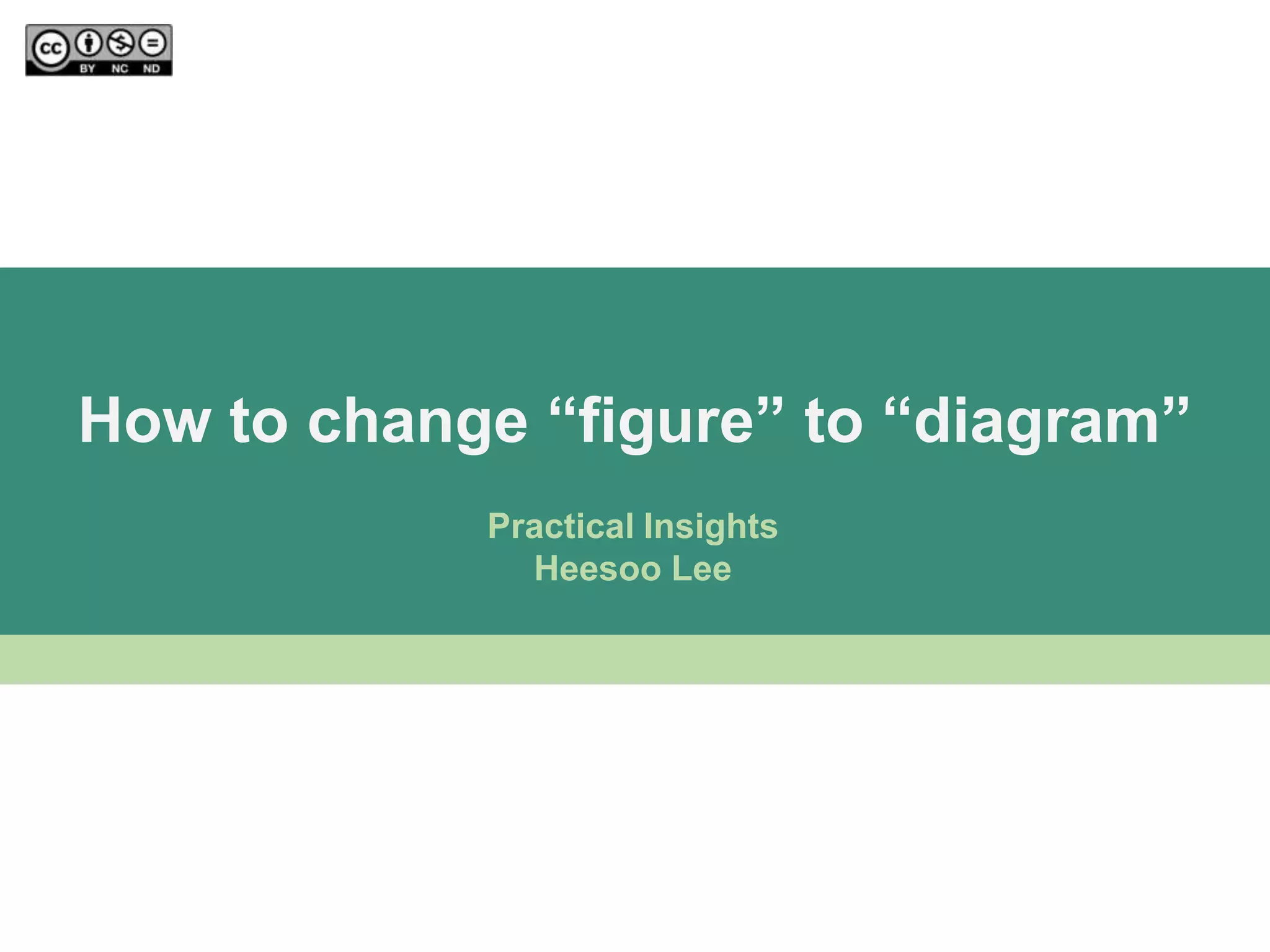 cc BY NC ND

How to change “figure” to “diagram”

Practical Insights
Heesoo Lee